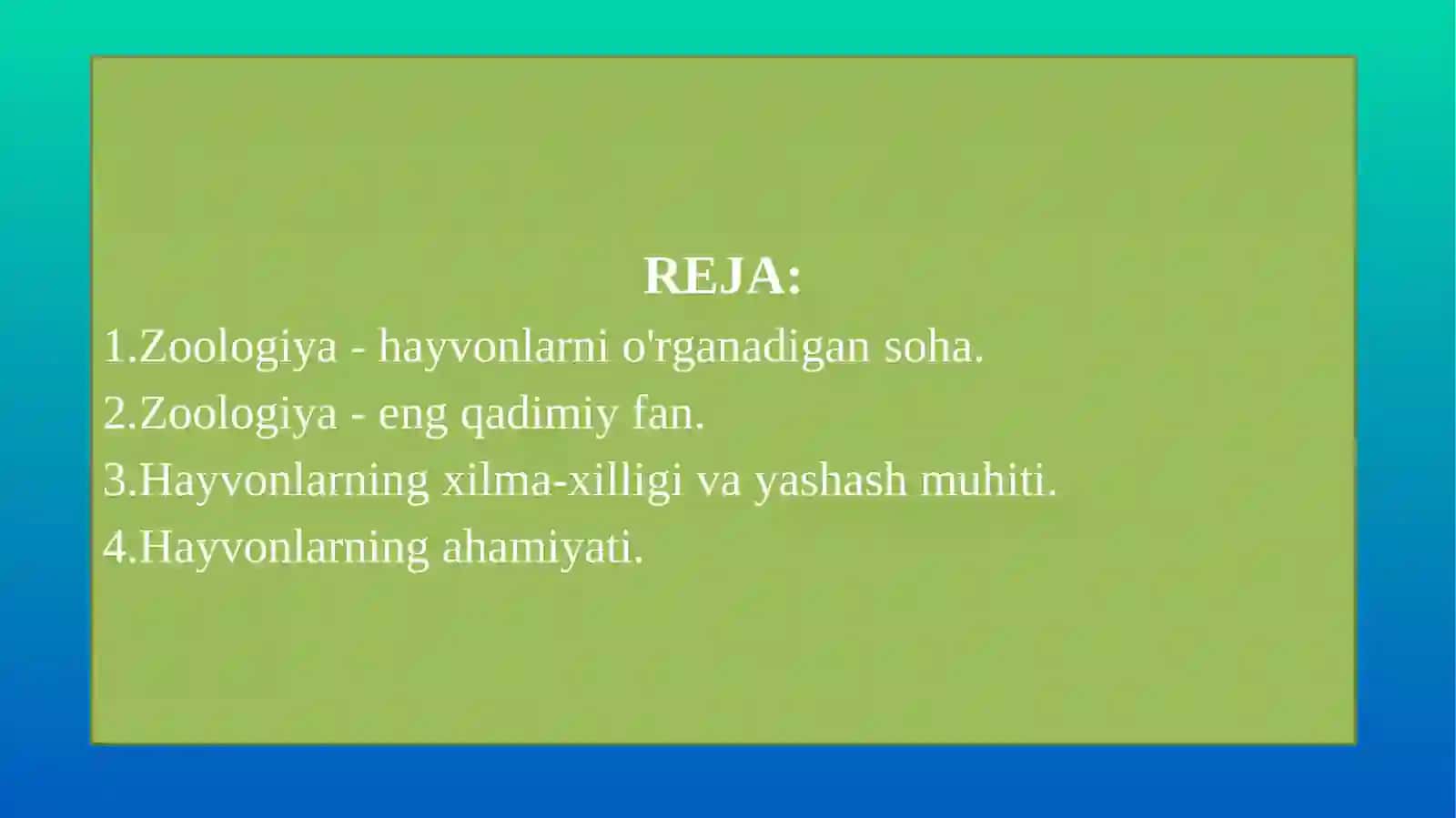 REJA:

1.Zoologiya - hayvonlarni o'rganadigan soha.

2.Zoologiya - eng qadimiy fan.

3.Hayvonlarning xilma-xilligi va yashash muhiti.

4.Hayvonlarning ahamiyati.